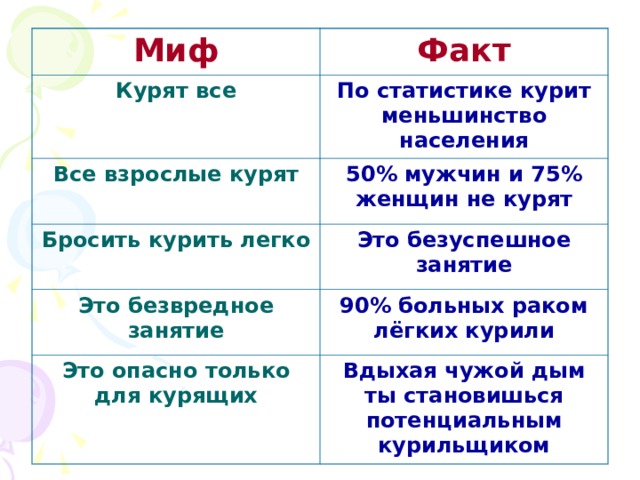 | Миф | Факт |
|---|---|
| Курят все | По статистике курит меньшинство населения |
| Все взрослые курят | 50% мужчин и 75% женщин не курят |
| Бросить курить легко | Это безуспешное занятие |
| Это безвредное занятие | 90% больных раком лёгких курили |
| Это опасно только для курящих | Вдыхая чужой дым ты становишься потенциальным курильщиком |